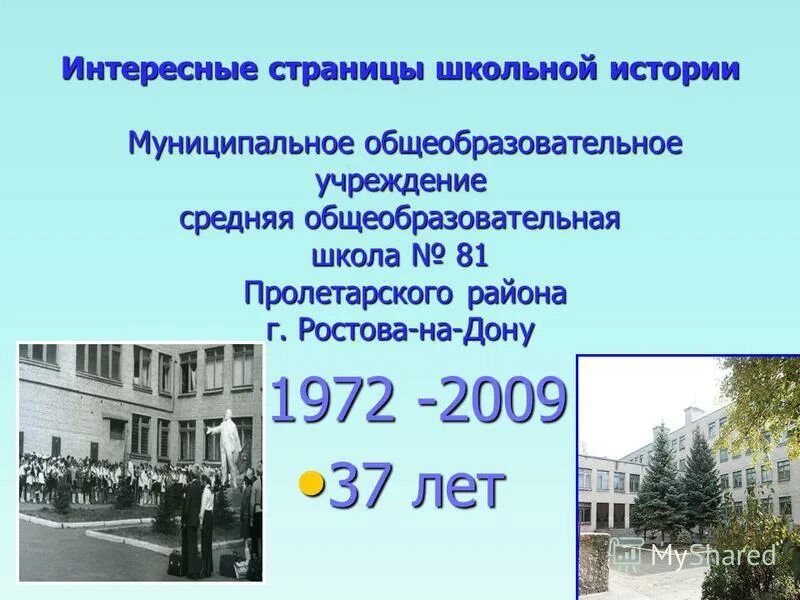 Интересные страницы школьной истории

Муниципальное общеобразовательное учреждение средняя общеобразовательная школа № 81 Пролетарского района г. Ростова-на-Дону

1972 -2009

• 37 лет

MyShared